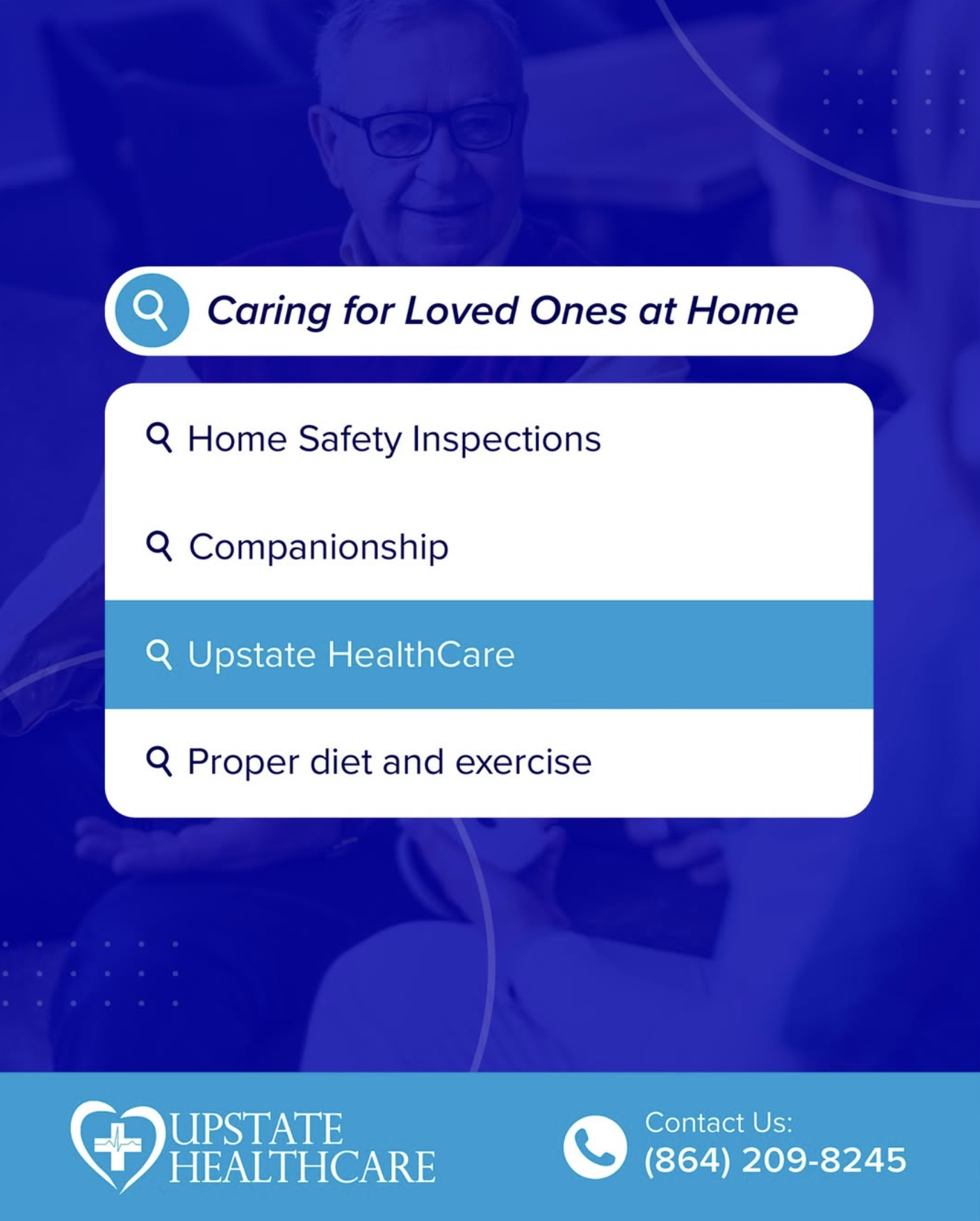 Caring for Loved Ones at Home

Home Safety Inspections

Companionship

Upstate HealthCare

Proper diet and exercise

UPSTATE HEALTHCARE

Contact Us:
(864) 209-8245